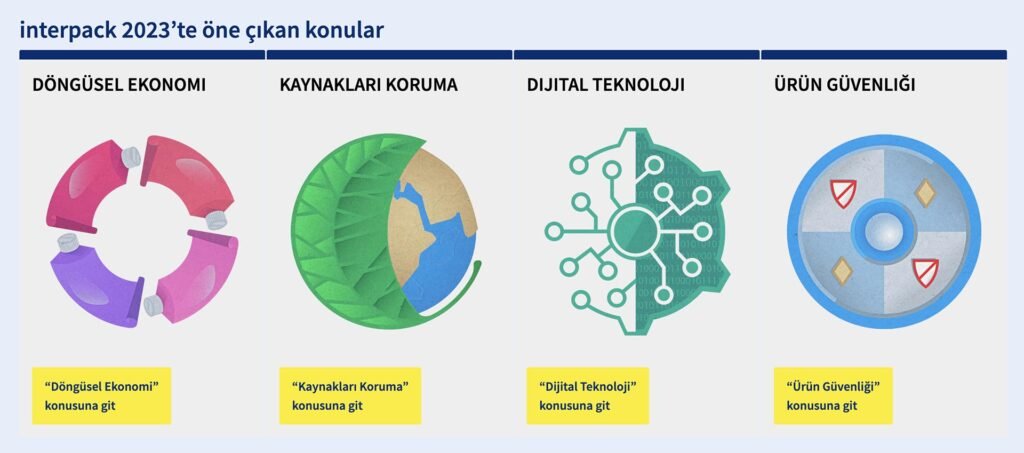 interpack 2023'te öne çıkan konular

DÖNGÜSEL EKONOMI

"Döngüsel Ekonomi" konusuna git

KAYNAKLARI KORUMA

"Kaynakları Koruma" konusuna git

DIJITAL TEKNOLOJI

"Dijital Teknoloji" konusuna git

ÜRÜN GÜVENLIĞI

"Ürün Güvenliği" konusuna git